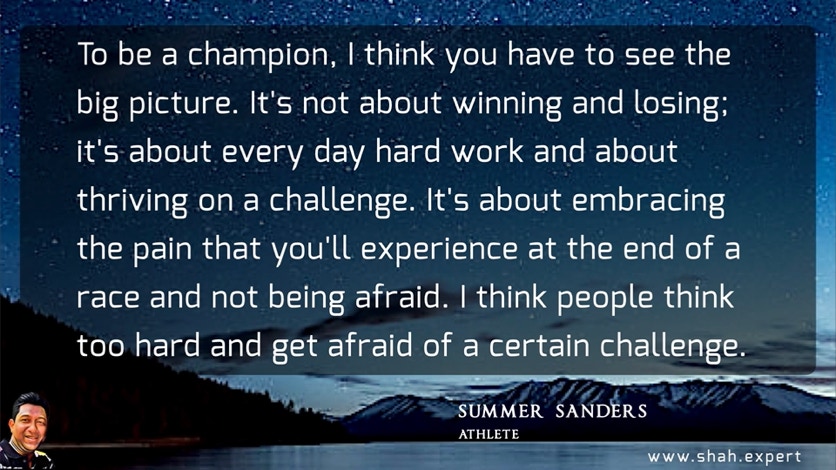 To be a champion, I think you have to see the big picture. It's not about winning and losing; it's about every day hard work and about thriving on a challenge. It's about embracing the pain that you'll experience at the end of a race and not being afraid. I think people think too hard and get afraid of a certain challenge.

SUMMER SANDERS
ATHLETE

www.shah.expert